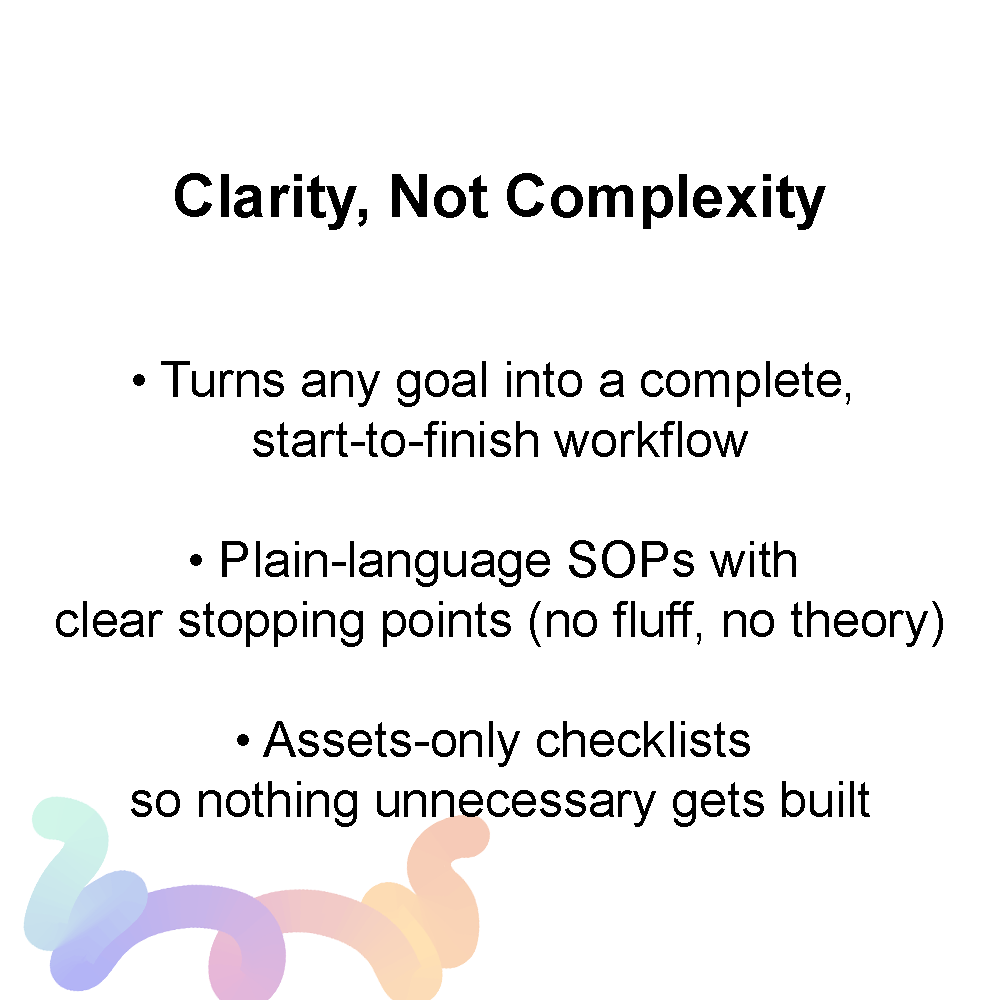 Clarity, Not Complexity

• Turns any goal into a complete, start-to-finish workflow

• Plain-language SOPs with clear stopping points (no fluff, no theory)

• Assets-only checklists so nothing unnecessary gets built